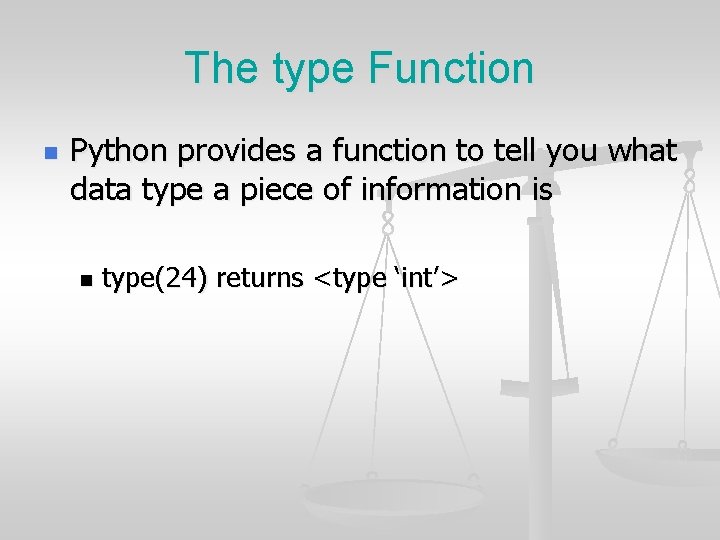 The type Function

Python provides a function to tell you what data type a piece of information is

type(24) returns <type ‘int’>